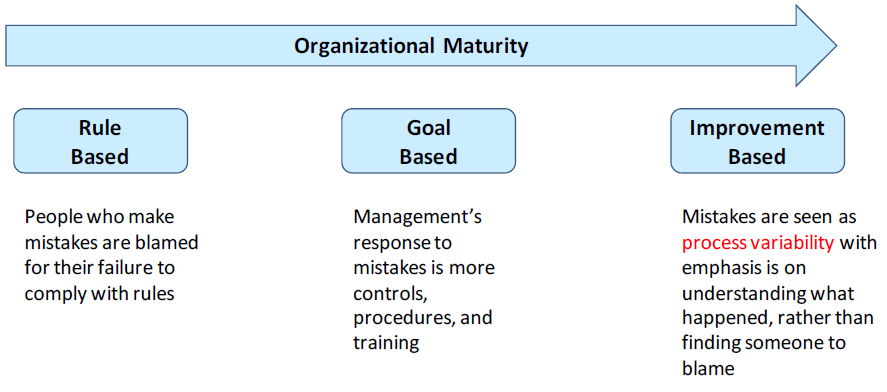 Organizational Maturity

Rule Based

People who make mistakes are blamed for their failure to comply with rules

Goal Based

Management's response to mistakes is more controls, procedures, and training

Improvement Based

Mistakes are seen as process variability with emphasis is on understanding what happened, rather than finding someone to blame